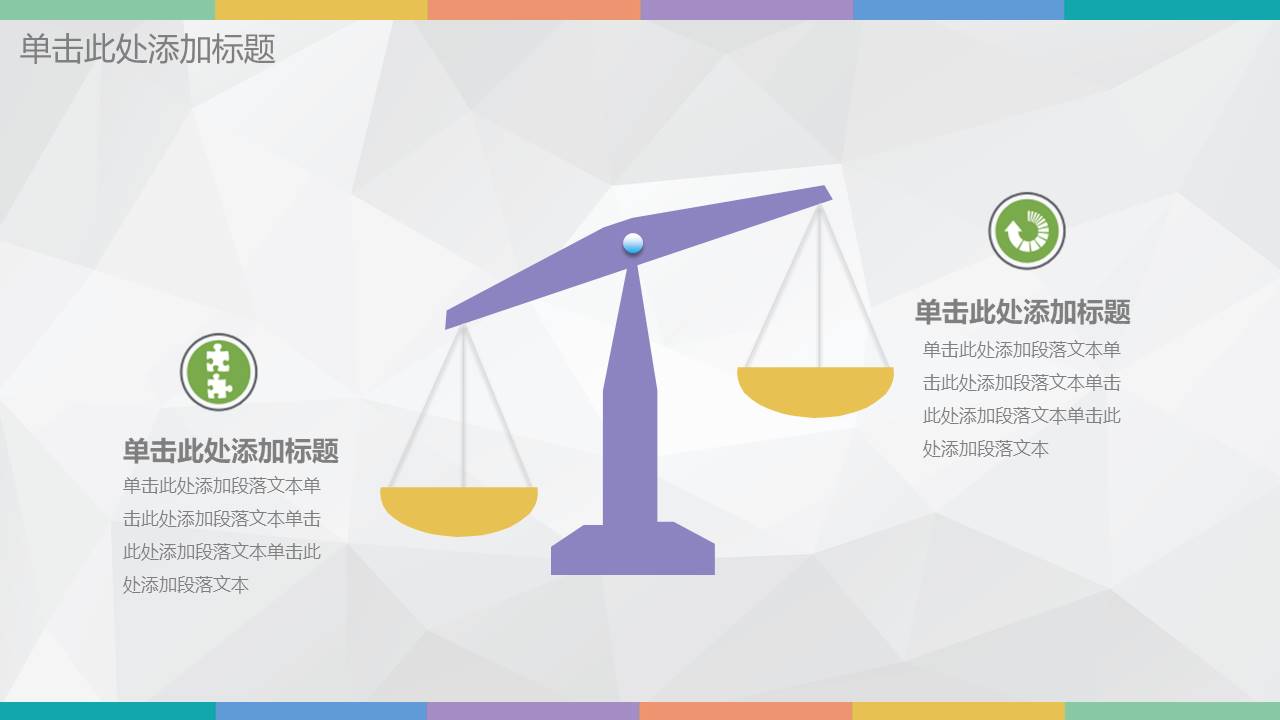 单击此处添加标题

单击此处添加标题

单击此处添加段落文本单击此处添加段落文本单击此处添加段落文本单击此处添加段落文本

单击此处添加标题

单击此处添加段落文本单击此处添加段落文本单击此处添加段落文本单击此处添加段落文本